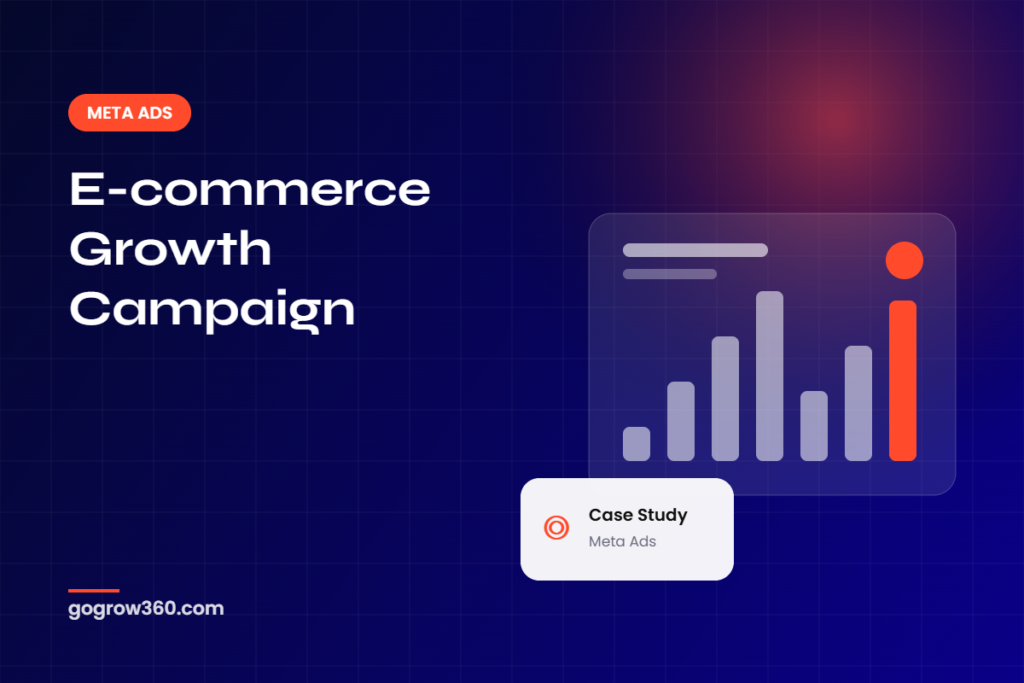 META ADS

E-commerce Growth Campaign

Case Study
Meta Ads

gogrow360.com